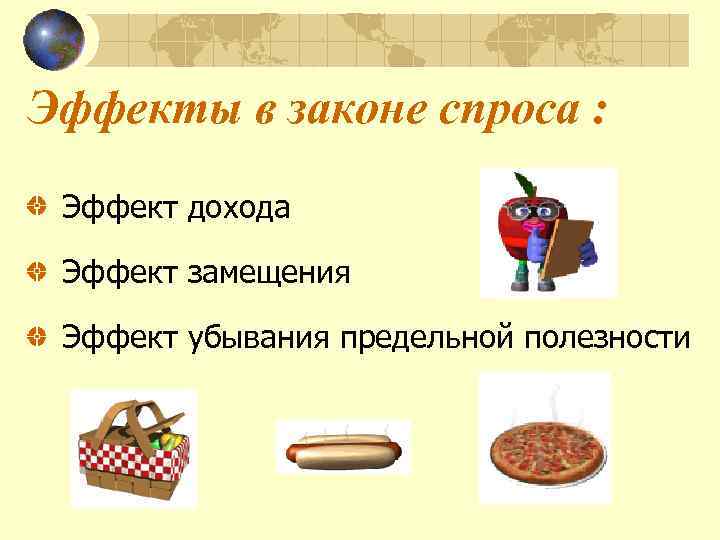 Эффекты в законе спроса :

Эффект дохода

Эффект замещения

Эффект убывания предельной полезности